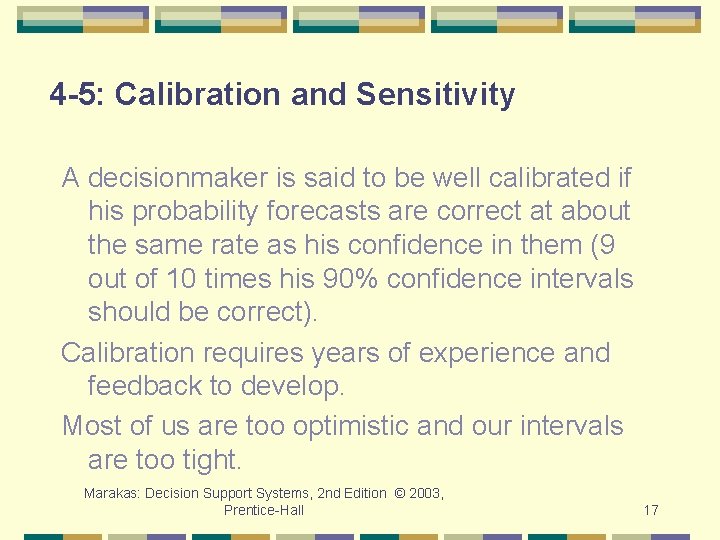 4-5: Calibration and Sensitivity

A decisionmaker is said to be well calibrated if his probability forecasts are correct at about the same rate as his confidence in them (9 out of 10 times his 90% confidence intervals should be correct).

Calibration requires years of experience and feedback to develop.

Most of us are too optimistic and our intervals are too tight.

Marakas: Decision Support Systems, 2nd Edition © 2003, Prentice-Hall

17